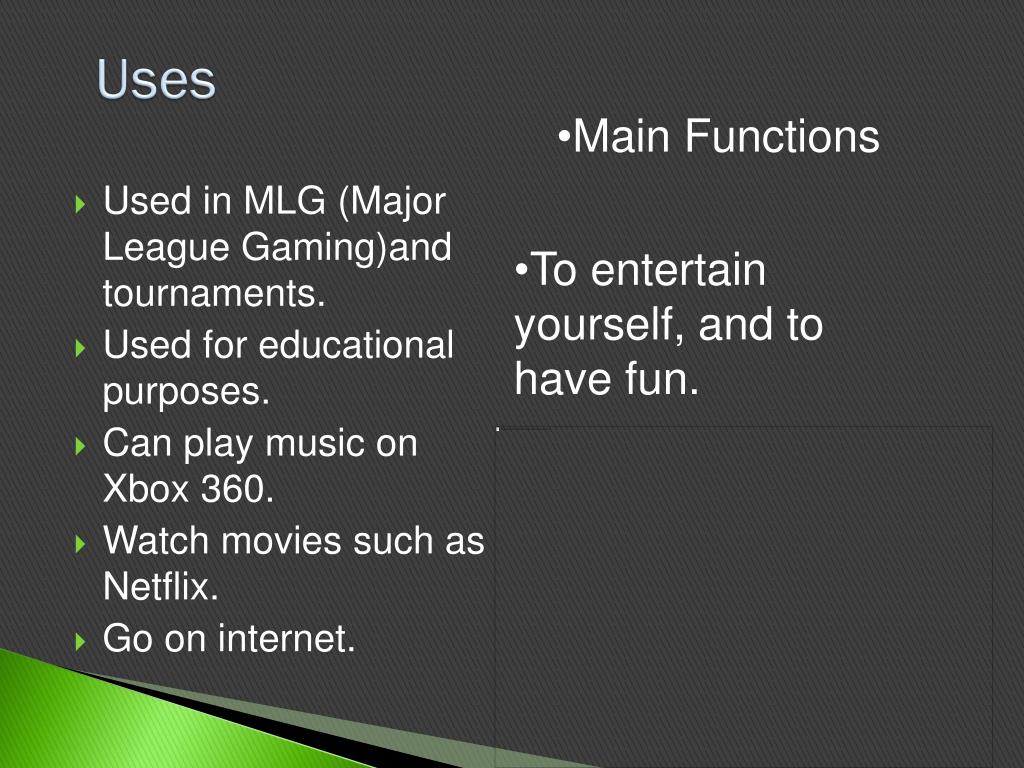 Uses

Used in MLG (Major League Gaming)and tournaments.
Used for educational purposes.
Can play music on Xbox 360.
Watch movies such as Netflix.
Go on internet.

•Main Functions

•To entertain yourself, and to have fun.